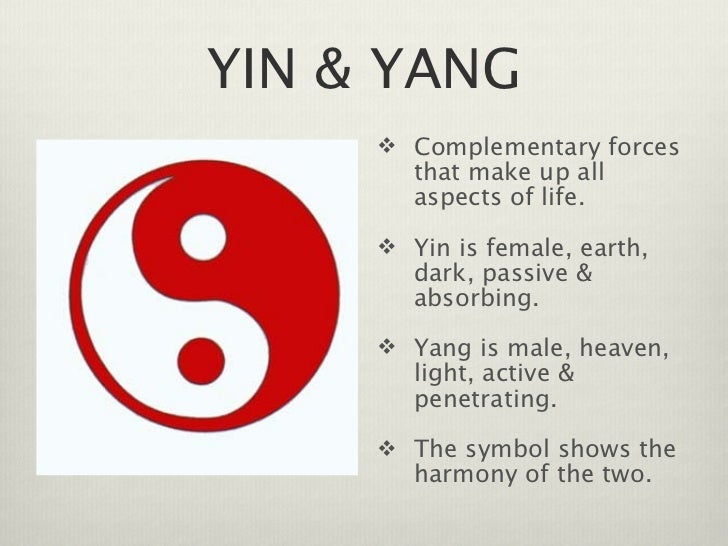 YIN & YANG

❖ Complementary forces that make up all aspects of life.

❖ Yin is female, earth, dark, passive & absorbing.

❖ Yang is male, heaven, light, active & penetrating.

❖ The symbol shows the harmony of the two.